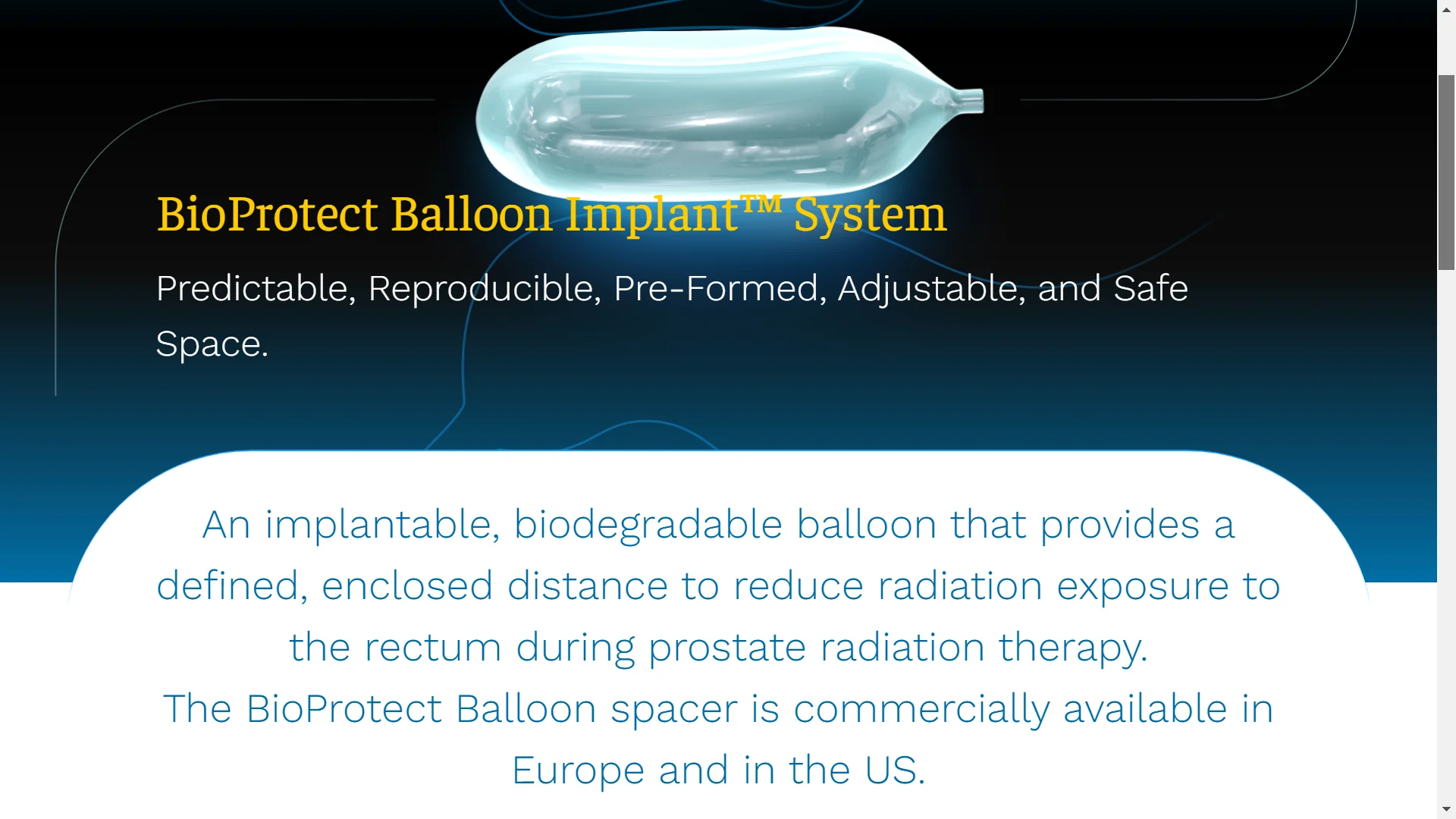 BioProtect Balloon Implant™ System

Predictable, Reproducible, Pre-Formed, Adjustable, and Safe Space.

An implantable, biodegradable balloon that provides a defined, enclosed distance to reduce radiation exposure to the rectum during prostate radiation therapy.
The BioProtect Balloon spacer is commercially available in Europe and in the US.